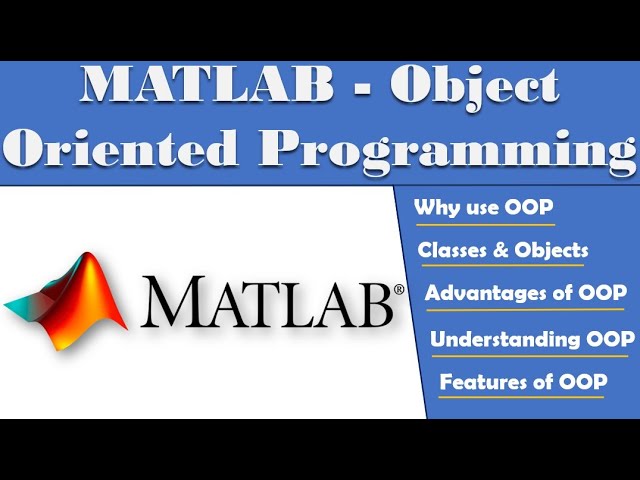 MATLAB - Object Oriented Programming

MATLAB®

Why use OOP

Classes & Objects

Advantages of OOP

Understanding OOP

Features of OOP